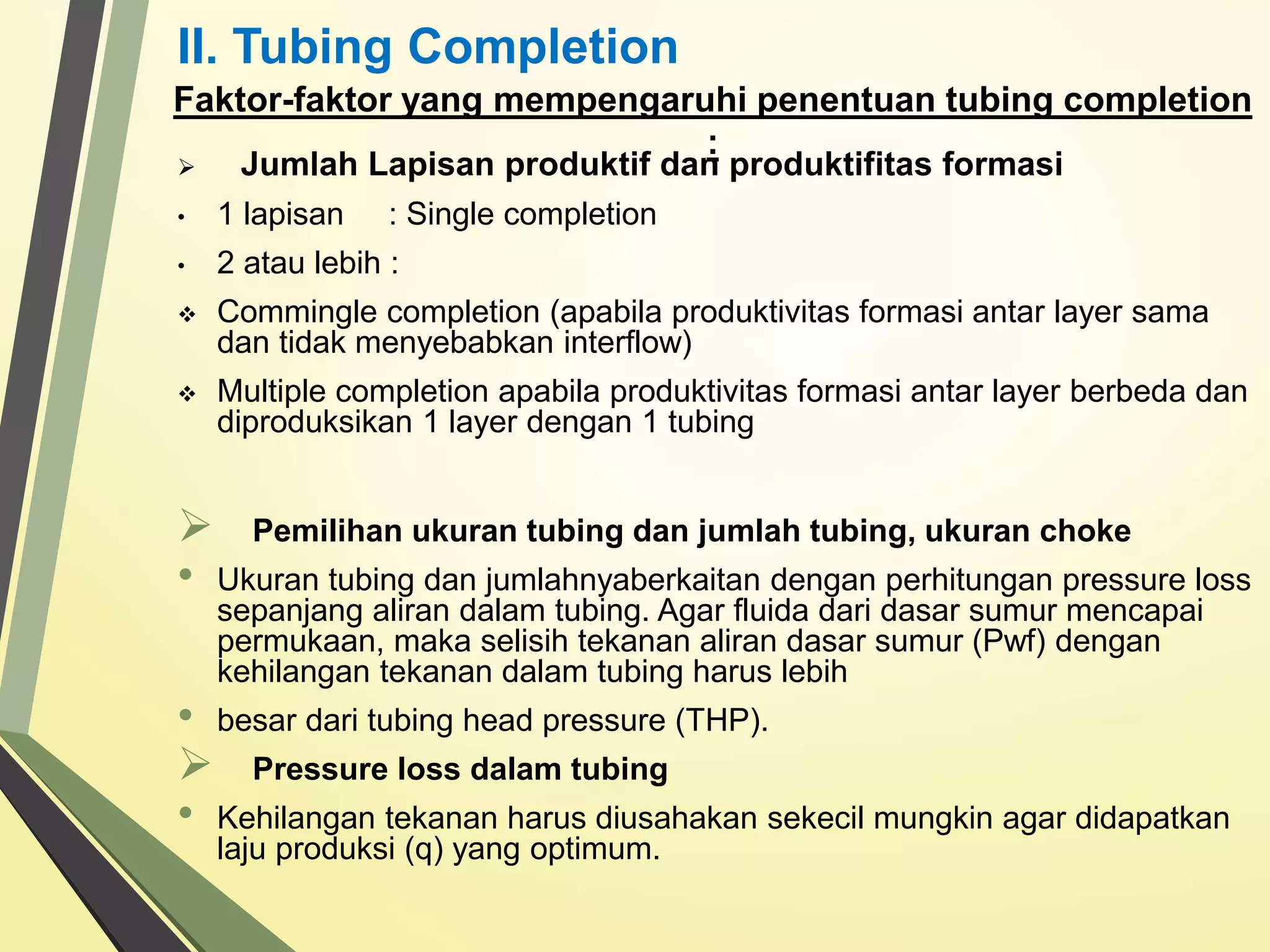 II. Tubing Completion

Faktor-faktor yang mempengaruhi penentuan tubing completion :

➢ Jumlah Lapisan produktif dan produktifitas formasi

• 1 lapisan : Single completion

• 2 atau lebih :

❖ Commingle completion (apabila produktivitas formasi antar layer sama dan tidak menyebabkan interflow)

❖ Multiple completion apabila produktivitas formasi antar layer berbeda dan diproduksikan 1 layer dengan 1 tubing

➢ Pemilihan ukuran tubing dan jumlah tubing, ukuran choke

• Ukuran tubing dan jumlahnyaberkaitan dengan perhitungan pressure loss sepanjang aliran dalam tubing. Agar fluida dari dasar sumur mencapai permukaan, maka selisih tekanan aliran dasar sumur (Pwf) dengan kehilangan tekanan dalam tubing harus lebih

• besar dari tubing head pressure (THP).

➢ Pressure loss dalam tubing

• Kehilangan tekanan harus diusahakan sekecil mungkin agar didapatkan laju produksi (q) yang optimum.